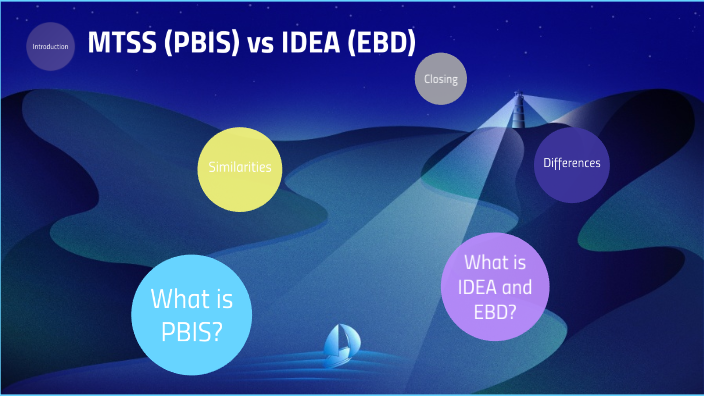 Introduction

MTSS (PBIS) vs IDEA (EBD)

Closing

Similarities

Differences

What is PBIS?

What is IDEA and EBD?